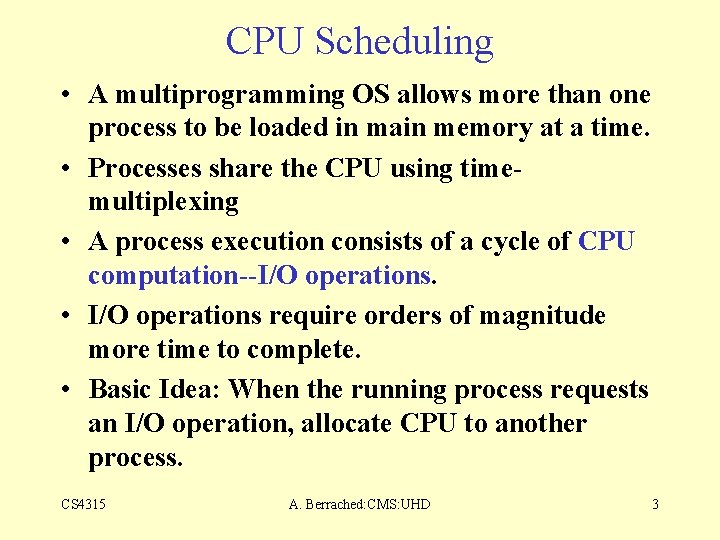 CPU Scheduling

• A multiprogramming OS allows more than one process to be loaded in main memory at a time.
• Processes share the CPU using time-multiplexing
• A process execution consists of a cycle of CPU computation--I/O operations.
• I/O operations require orders of magnitude more time to complete.
• Basic Idea: When the running process requests an I/O operation, allocate CPU to another process.

CS4315 A. Berrached:CMS:UHD 3